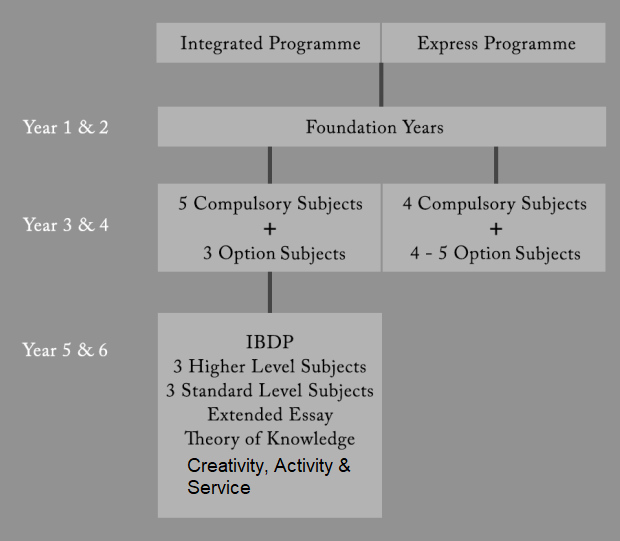 Integrated Programme

Express Programme

Year 1 & 2

Foundation Years

Year 3 & 4

5 Compulsory Subjects
+
3 Option Subjects

4 Compulsory Subjects
+
4 - 5 Option Subjects

Year 5 & 6

IBDP
3 Higher Level Subjects
3 Standard Level Subjects
Extended Essay
Theory of Knowledge
Creativity, Activity & Service